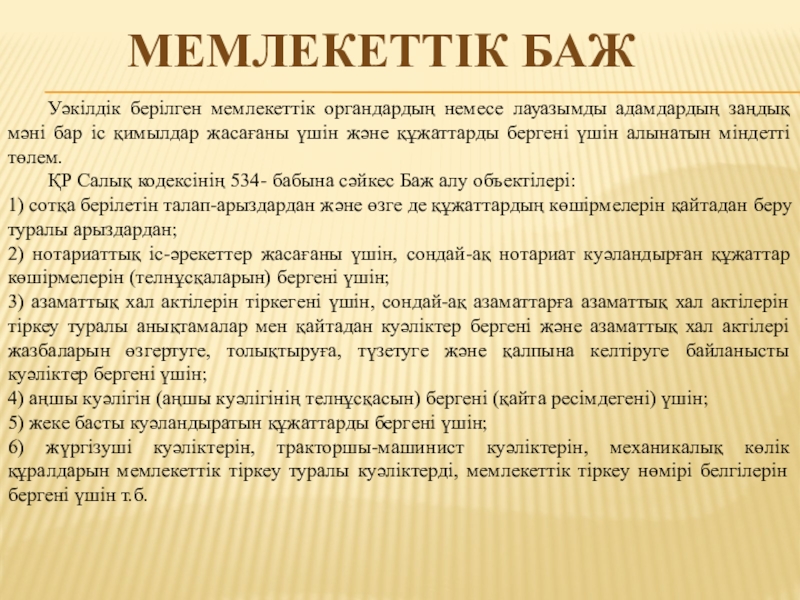 МЕМЛЕКЕТТІК БАЖ

Уәкілдік берілген мемлекеттік органдардың немесе лауазымды адамдардың заңдық мәні бар іс қимылдар жасағаны үшін және құжаттарды бергені үшін алынатын міндетті төлем.

ҚР Салық кодексінің 534- бабына сәйкес Баж алу объектілері:
1) сотқа берілетін талап-арыздардан және өзге де құжаттардың көшірмелерін қайтадан беру туралы арыздардан;
2) нотариаттық іс-әрекеттер жасағаны үшін, сондай-ақ нотариат куәландырған құжаттар көшірмелерін (телнұсқаларын) бергені үшін;
3) азаматтық хал актілерін тіркегені үшін, сондай-ақ азаматтарға азаматтық хал актілерін тіркеу туралы анықтамалар мен қайтадан куәліктер бергені және азаматтық хал актілері жазбаларын өзгертуге, толықтыруға, түзетуге және қалпына келтіруге байланысты куәліктер бергені үшін;
4) аңшы куәлігін (аңшы куәлігінің телнұсқасын) бергені (қайта ресімдегені) үшін;
5) жеке басты куәландыратын құжаттарды бергені үшін;
6) жүргізуші куәліктерін, тракторшы-машинист куәліктерін, механикалық көлік құралдарын мемлекеттік тіркеу туралы куәліктерді, мемлекеттік тіркеу нөмірі белгілерін бергені үшін т.б.